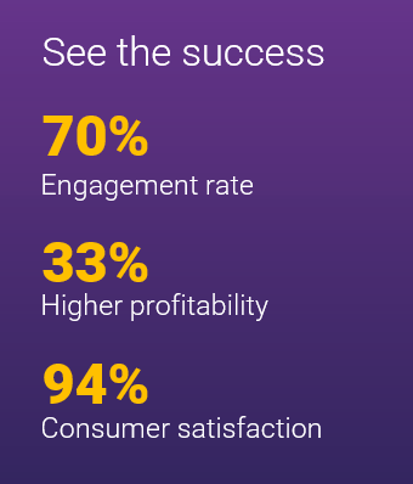 See the success

70%
Engagement rate

33%
Higher profitability

94%
Consumer satisfaction